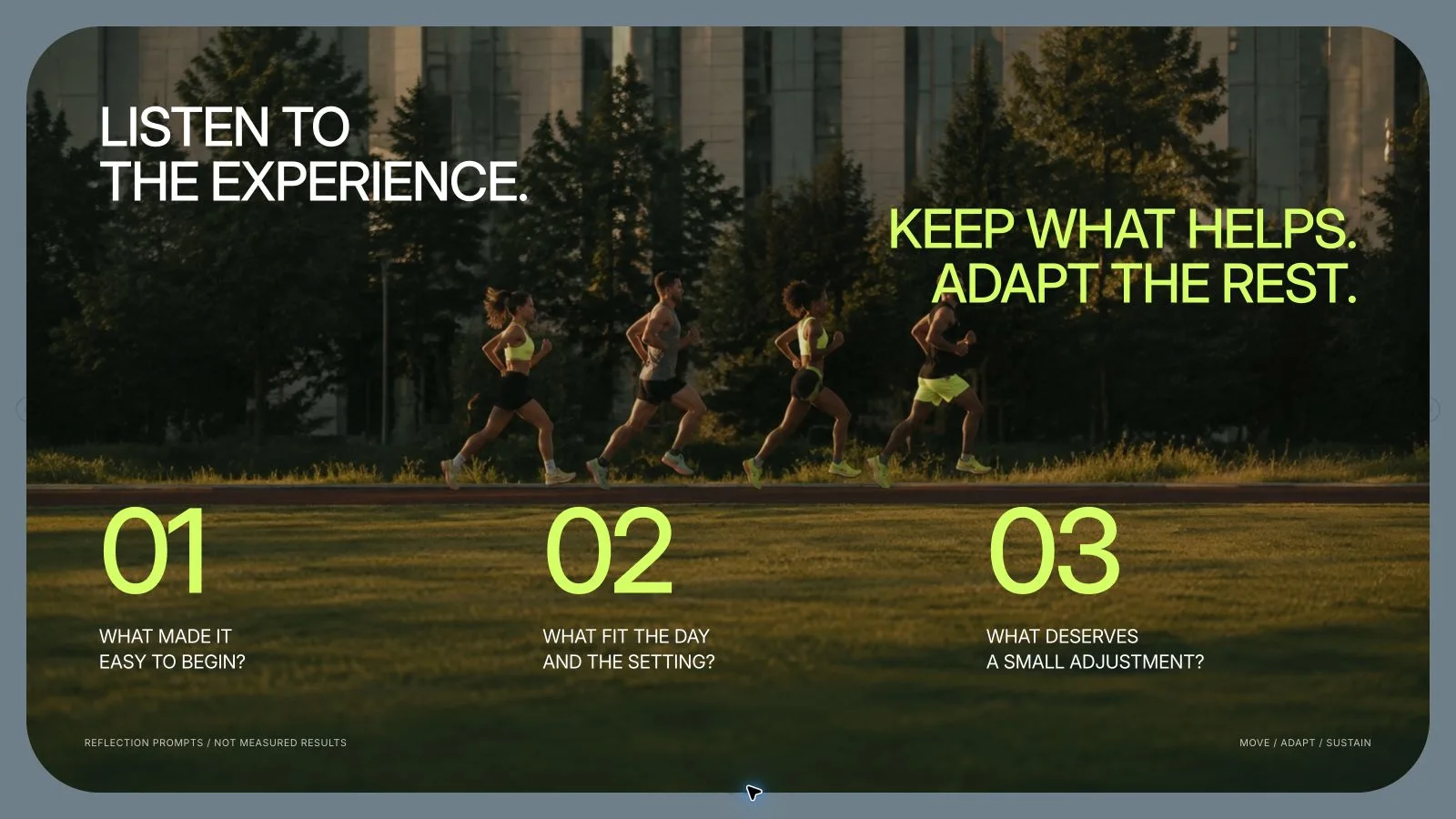 LISTEN TO
THE EXPERIENCE.

KEEP WHAT HELPS.
ADAPT THE REST.

01

WHAT MADE IT
EASY TO BEGIN?

02

WHAT FIT THE DAY
AND THE SETTING?

03

WHAT DESERVES
A SMALL ADJUSTMENT?

REFLECTION PROMPTS / NOT MEASURED RESULTS

MOVE / ADAPT / SUSTAIN